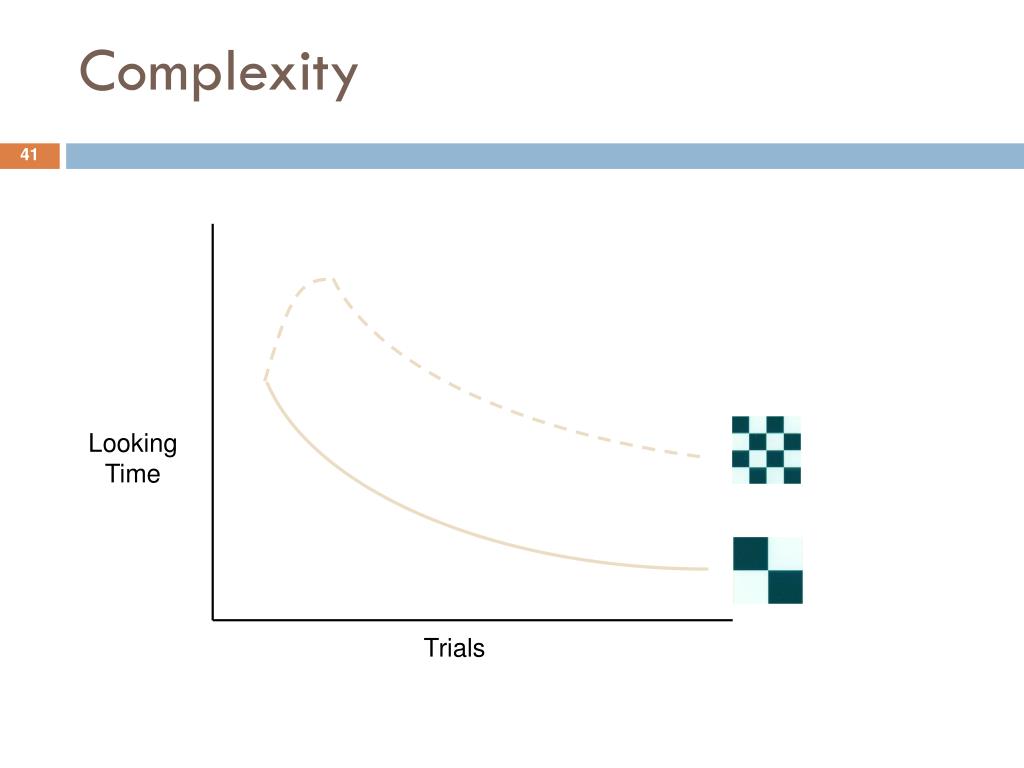 Complexity

41

Looking Time

Trials